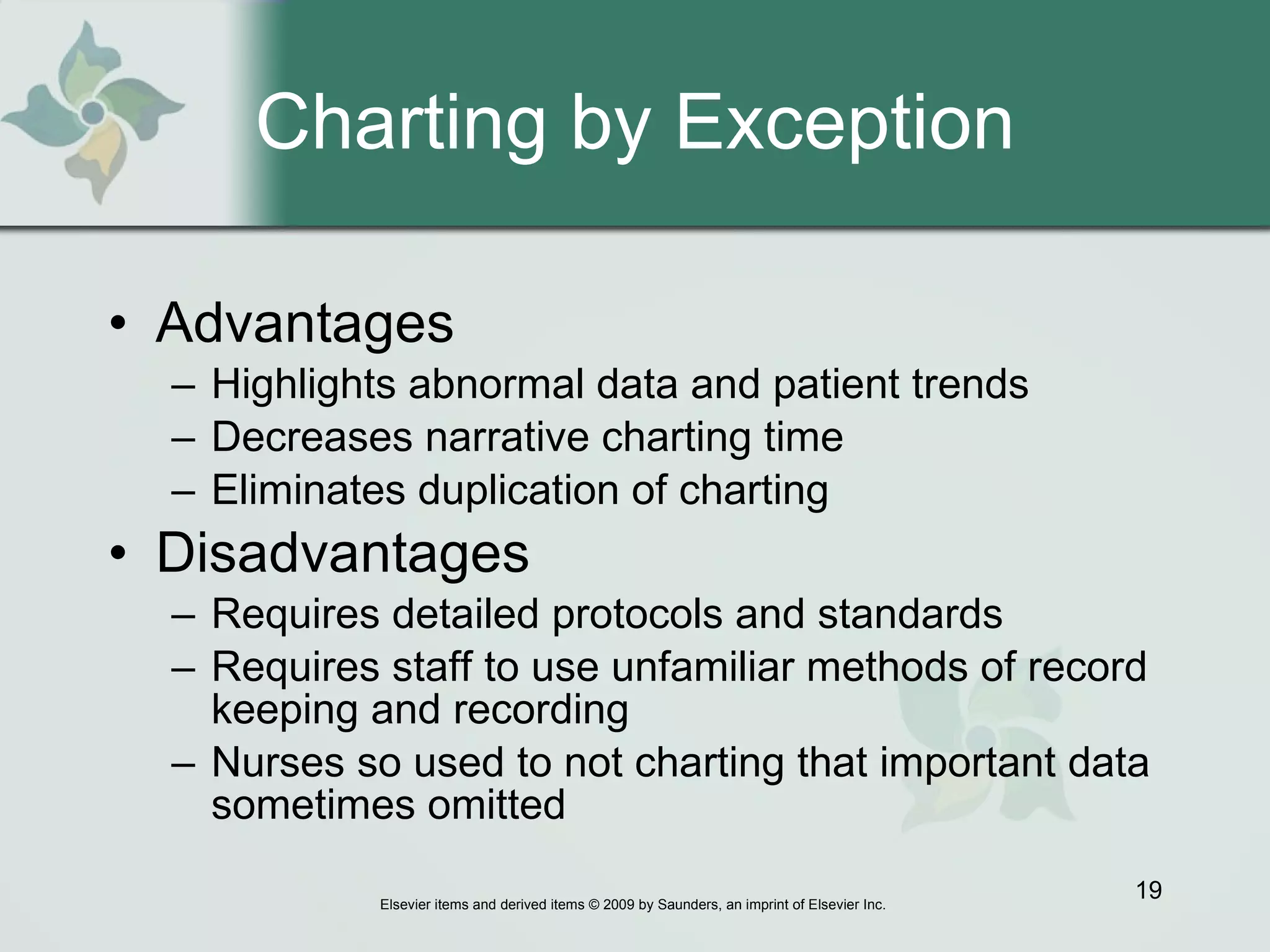 Charting by Exception

• Advantages
  – Highlights abnormal data and patient trends
  – Decreases narrative charting time
  – Eliminates duplication of charting
• Disadvantages
  – Requires detailed protocols and standards
  – Requires staff to use unfamiliar methods of record keeping and recording
  – Nurses so used to not charting that important data sometimes omitted

19

Elsevier items and derived items © 2009 by Saunders, an imprint of Elsevier Inc.